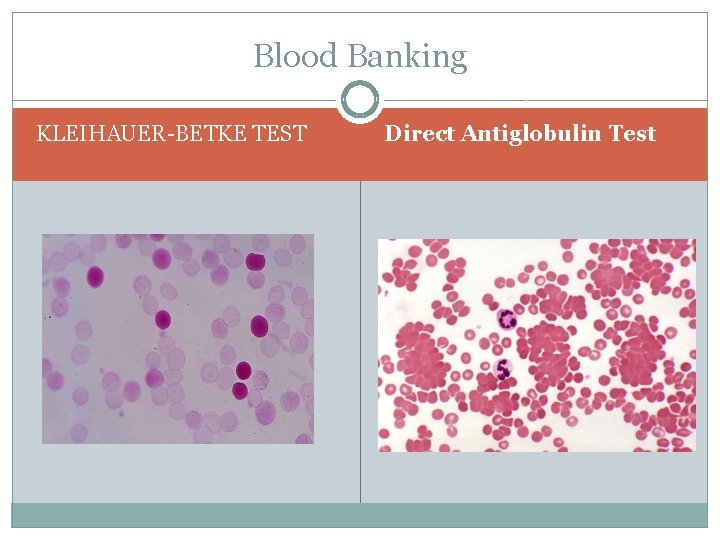 Blood Banking

KLEIHAUER-BETKE TEST

Direct Antiglobulin Test